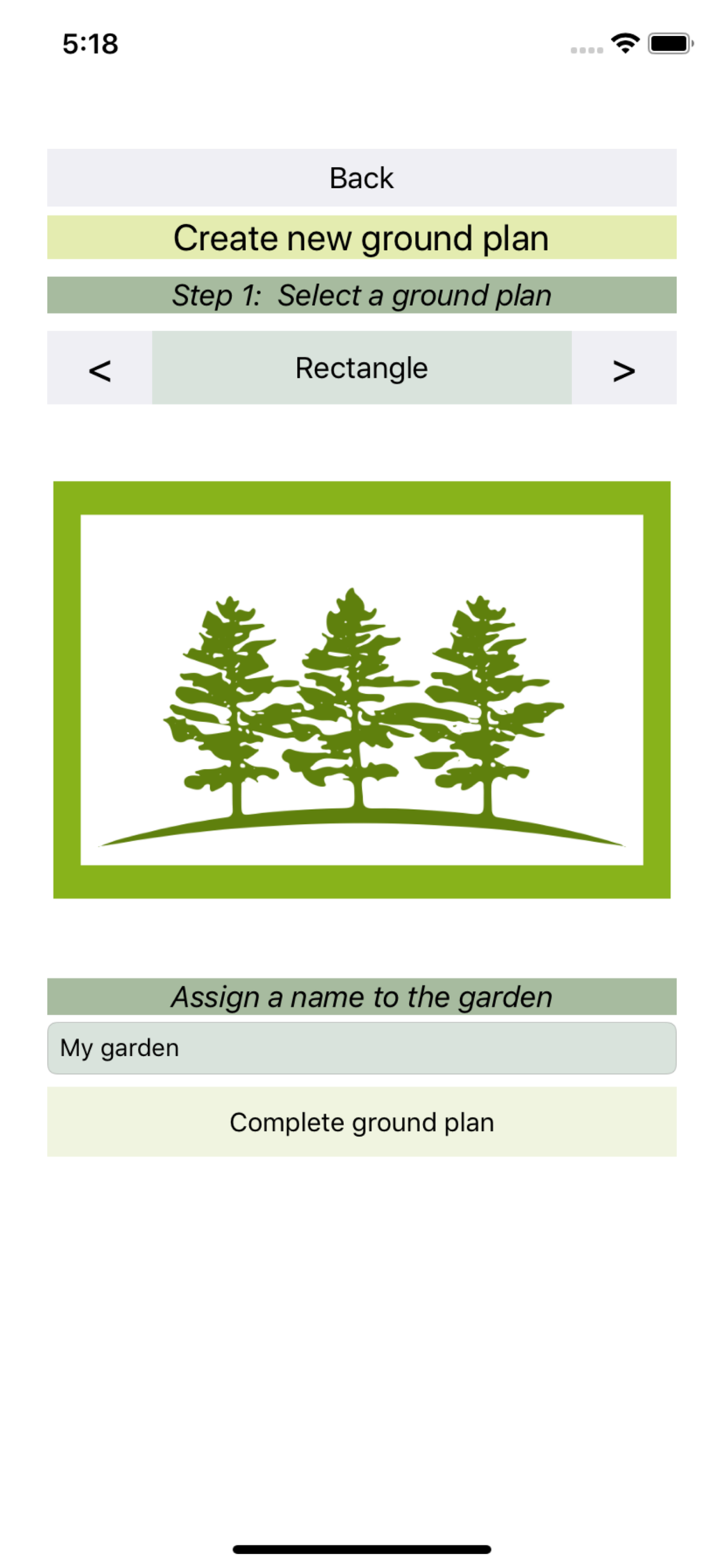 5:18

Back

Create new ground plan

Step 1: Select a ground plan

< Rectangle >

Assign a name to the garden

My garden

Complete ground plan